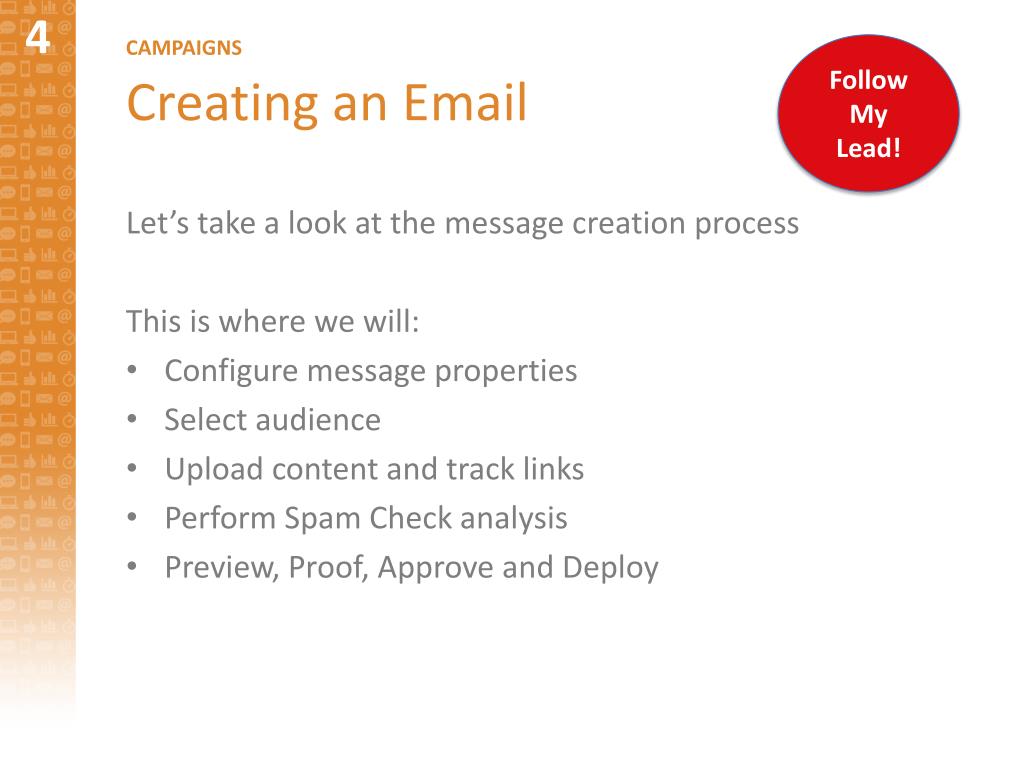 4

CAMPAIGNS

Creating an Email

Follow My Lead!

Let’s take a look at the message creation process

This is where we will:
• Configure message properties
• Select audience
• Upload content and track links
• Perform Spam Check analysis
• Preview, Proof, Approve and Deploy